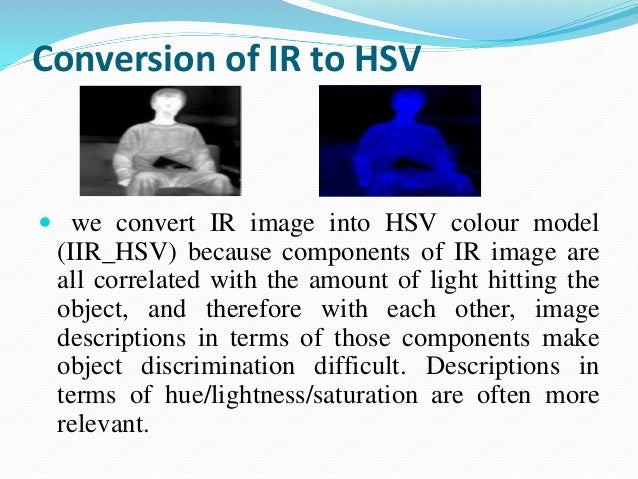 Conversion of IR to HSV

we convert IR image into HSV colour model (IIR_HSV) because components of IR image are all correlated with the amount of light hitting the object, and therefore with each other, image descriptions in terms of those components make object discrimination difficult. Descriptions in terms of hue/lightness/saturation are often more relevant.